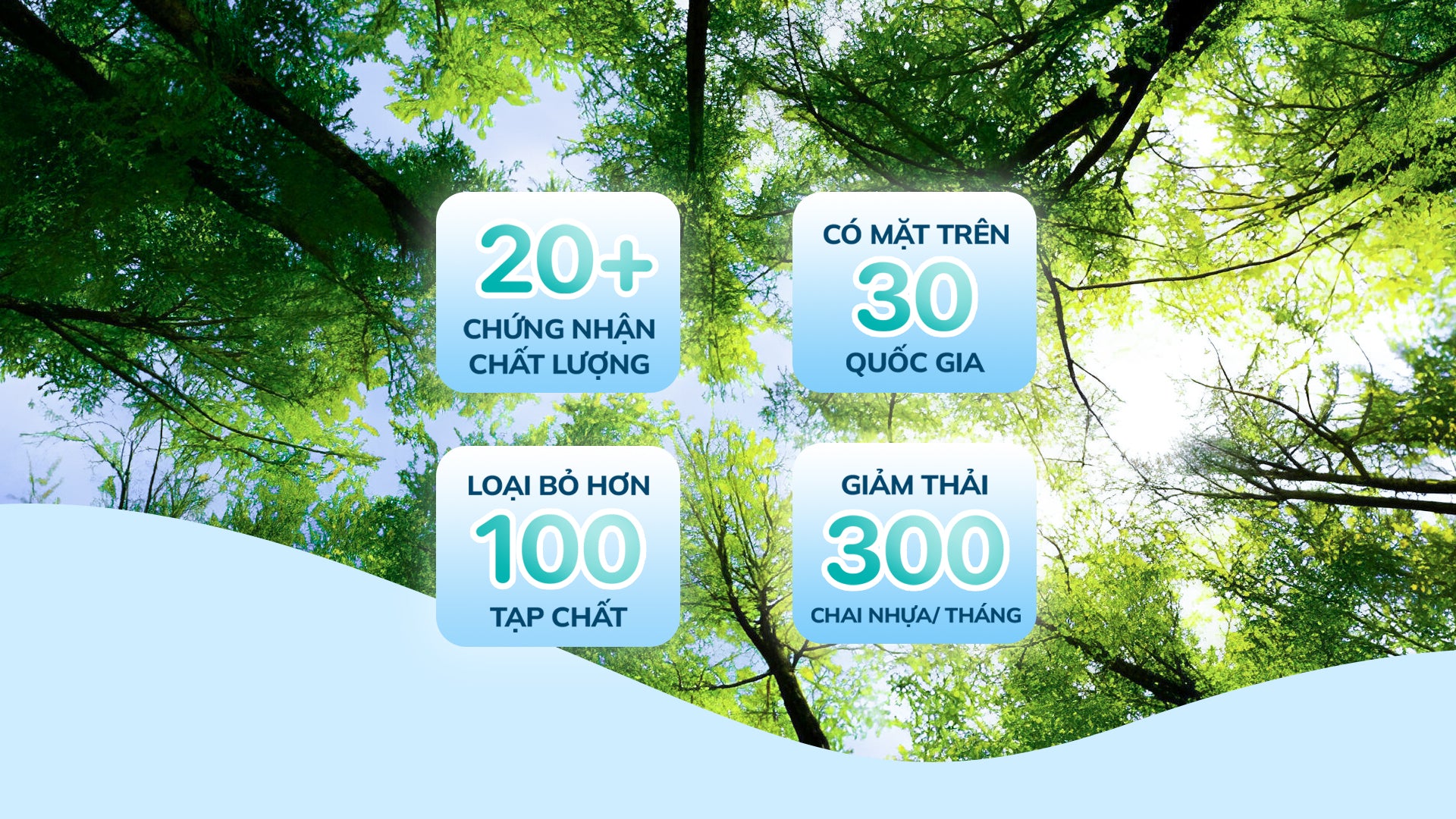 20+
CHỨNG NHẬN CHẤT LƯỢNG

CÓ MẶT TRÊN
30
QUỐC GIA

LOẠI BỎ HƠN
100
TẠP CHẤT

GIẢM THẢI
300
CHAI NHỰA/ THÁNG